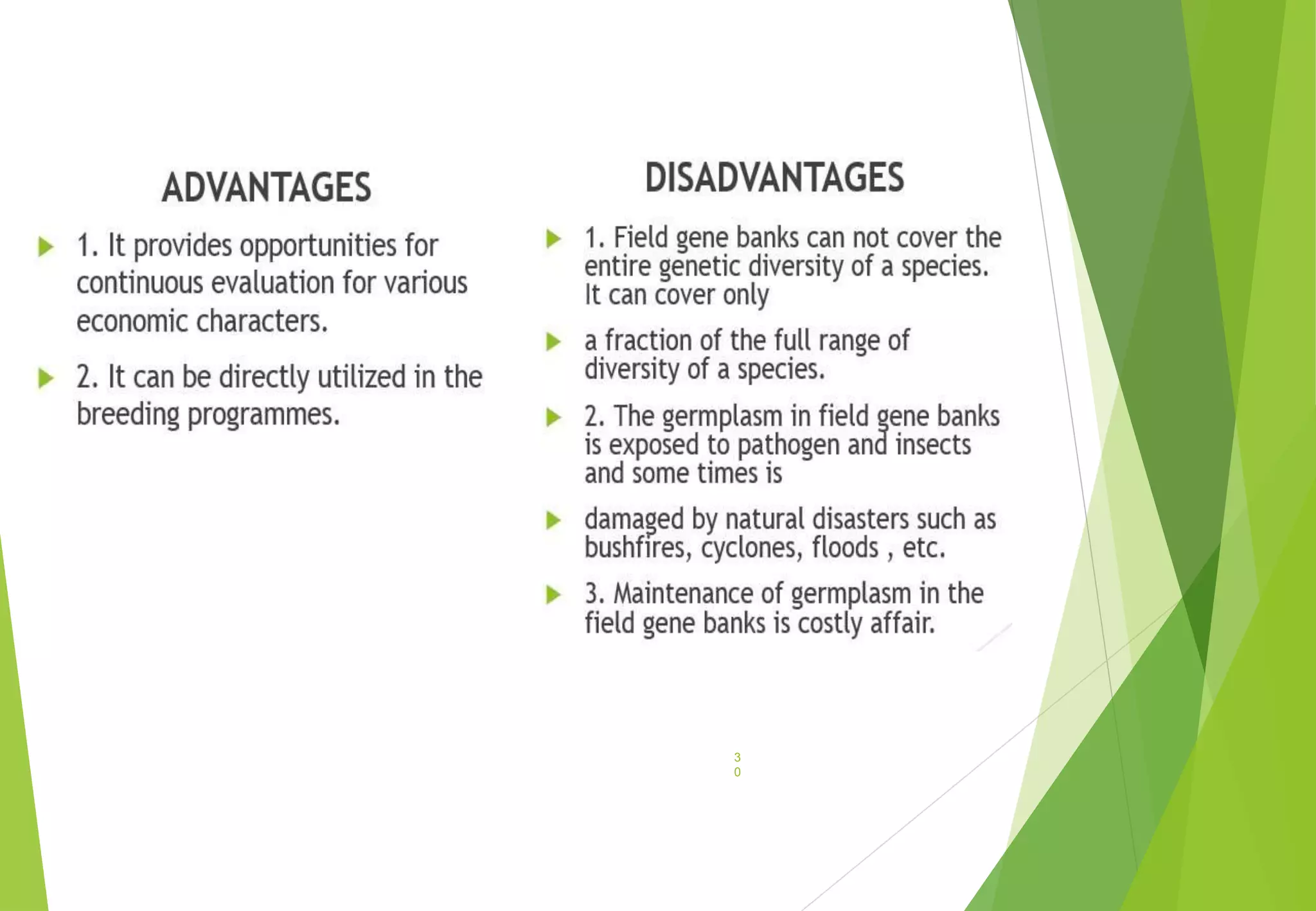 ADVANTAGES

1. It provides opportunities for continuous evaluation for various economic characters.

2. It can be directly utilized in the breeding programmes.

DISADVANTAGES

1. Field gene banks can not cover the entire genetic diversity of a species. It can cover only

a fraction of the full range of diversity of a species.

2. The germplasm in field gene banks is exposed to pathogen and insects and some times is

damaged by natural disasters such as bushfires, cyclones, floods , etc.

3. Maintenance of germplasm in the field gene banks is costly affair.

30